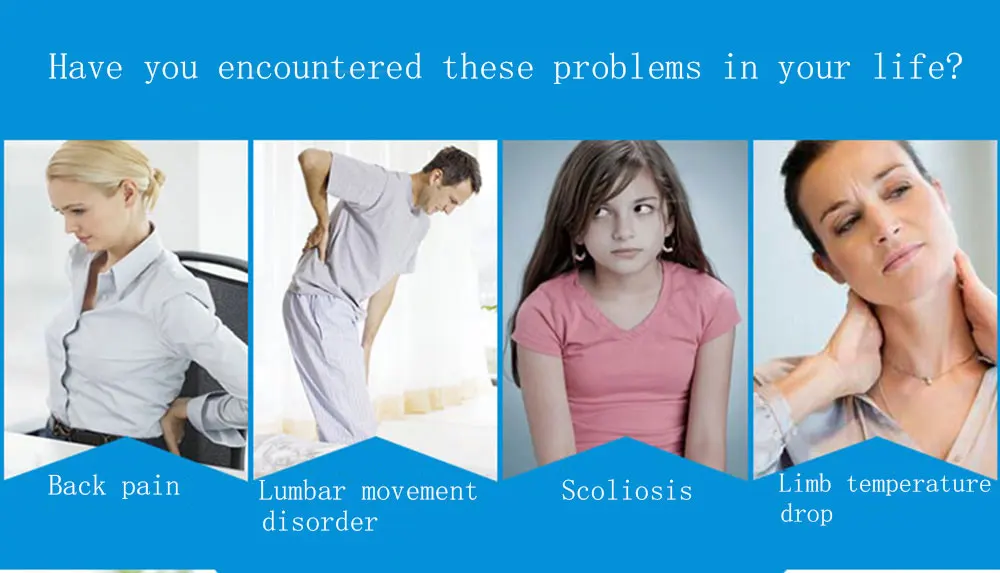 Have you encountered these problems in your life?

Back pain

Lumbar movement disorder

Scoliosis

Limb temperature drop